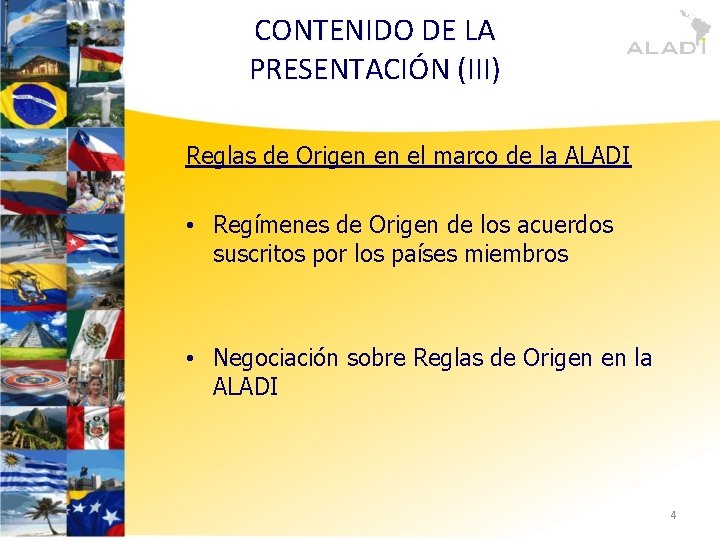 CONTENIDO DE LA PRESENTACIÓN (III)

ALADI

Reglas de Origen en el marco de la ALADI

• Regímenes de Origen de los acuerdos suscritos por los países miembros

• Negociación sobre Reglas de Origen en la ALADI

4